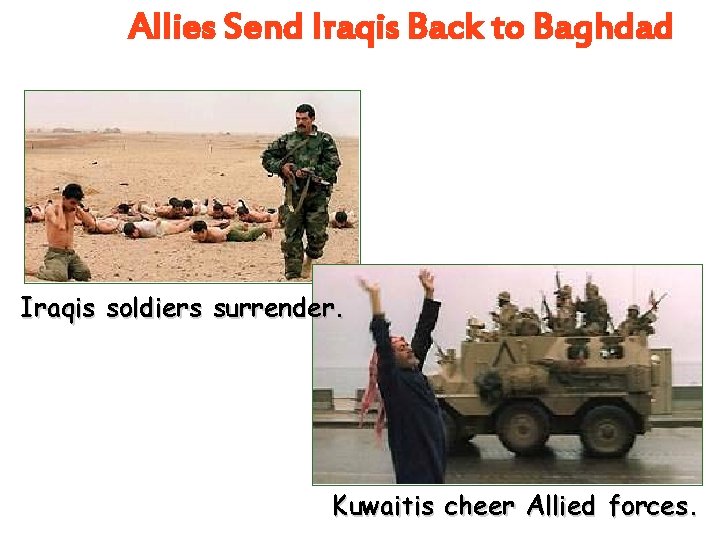 Allies Send Iraqis Back to Baghdad

Iraqis soldiers surrender.

Kuwaitis cheer Allied forces.